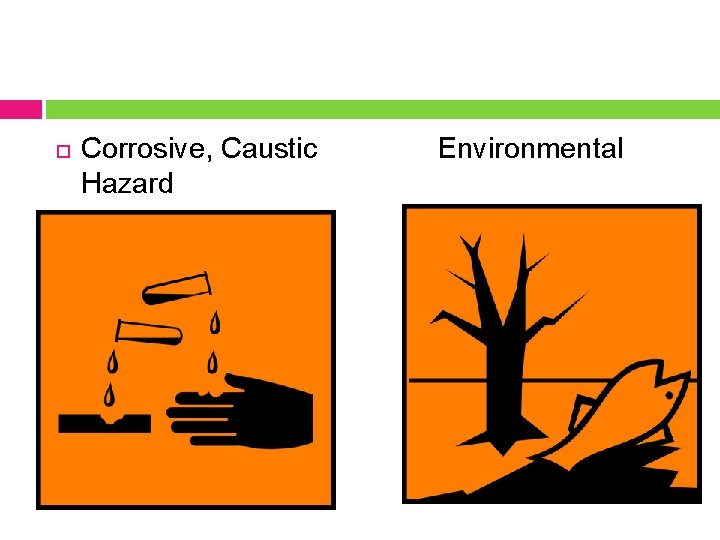 Corrosive, Caustic Hazard

Environmental